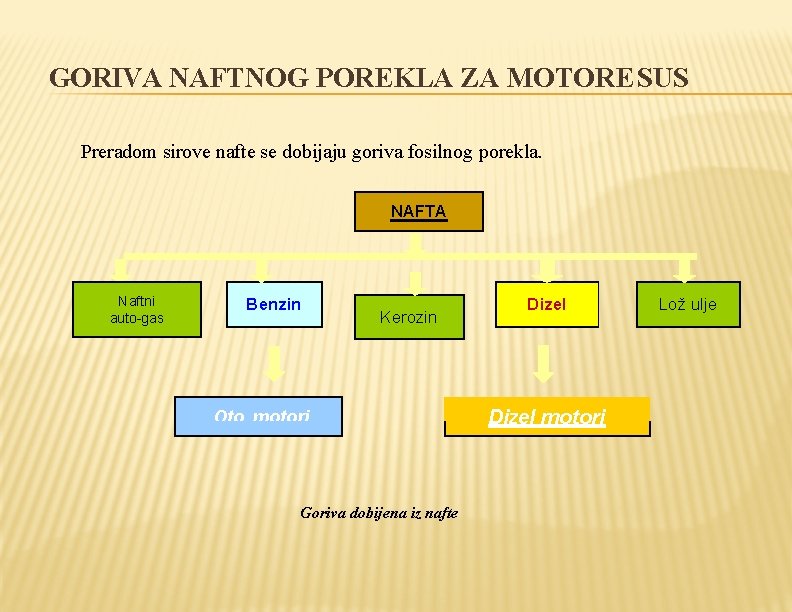 GORIVA NAFTNOG POREKLA ZA MOTORE SUS

Preradom sirove nafte se dobijaju goriva fosilnog porekla.

NAFTA

Naftni auto-gas

Benzin

Kerozin

Dizel

Lož ulje

Oto motori

Dizel motori

Goriva dobijena iz nafte